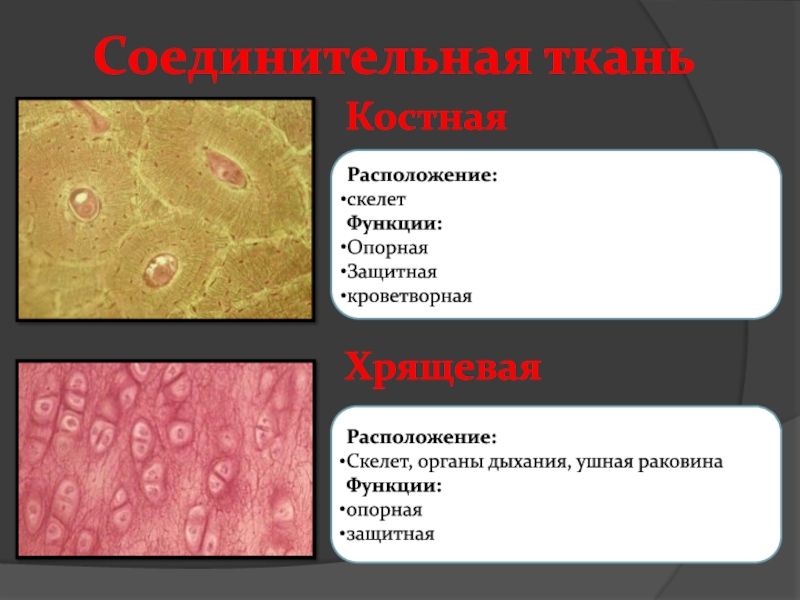 Соединительная ткань

Костная

Расположение:
•скелет
Функции:
•Опорная
•Защитная
•кроветворная

Хрящевая

Расположение:
•Скелет, органы дыхания, ушная раковина
Функции:
•опорная
•защитная